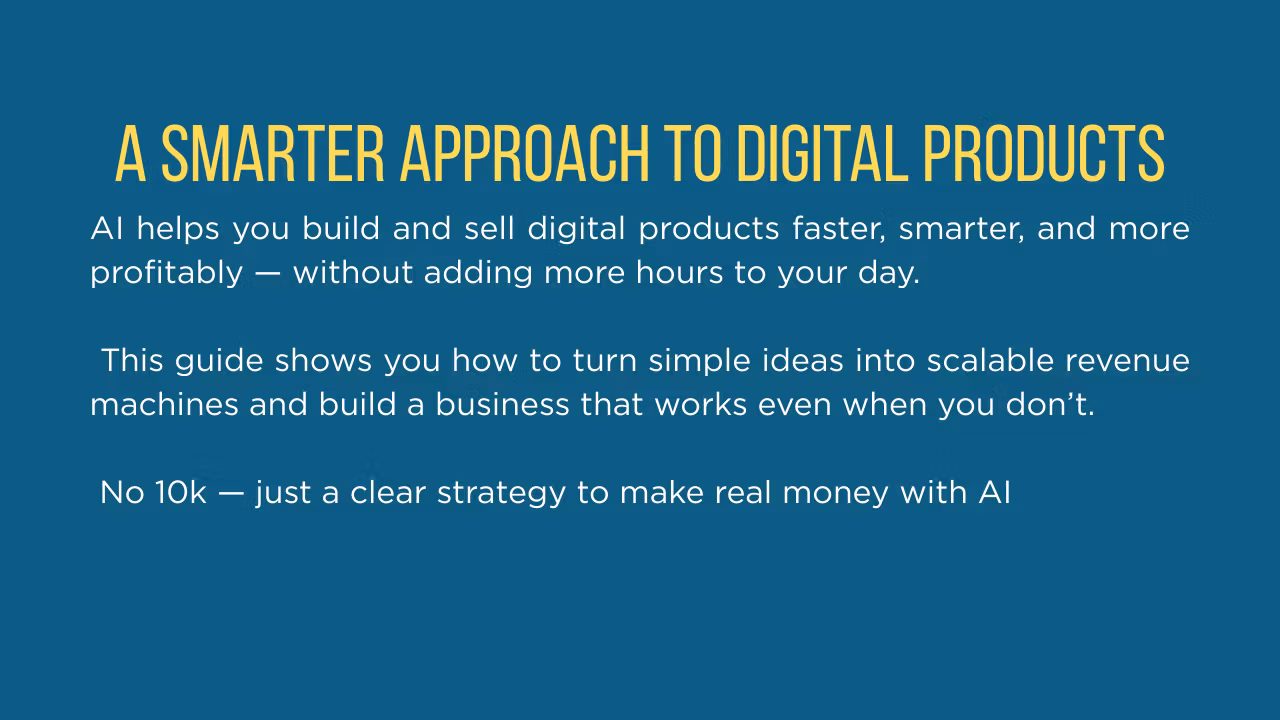 A SMARTER APPROACH TO DIGITAL PRODUCTS

AI helps you build and sell digital products faster, smarter, and more profitably — without adding more hours to your day.

This guide shows you how to turn simple ideas into scalable revenue machines and build a business that works even when you don't.

No 10k — just a clear strategy to make real money with AI